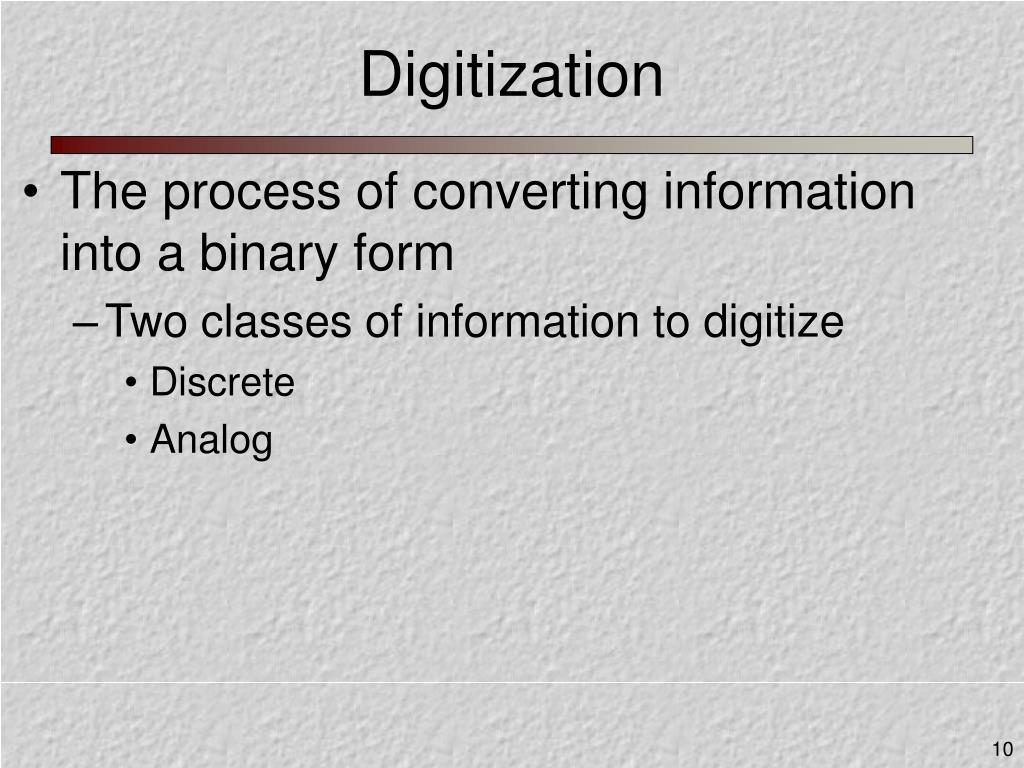 Digitization

• The process of converting information into a binary form
– Two classes of information to digitize
• Discrete
• Analog

10